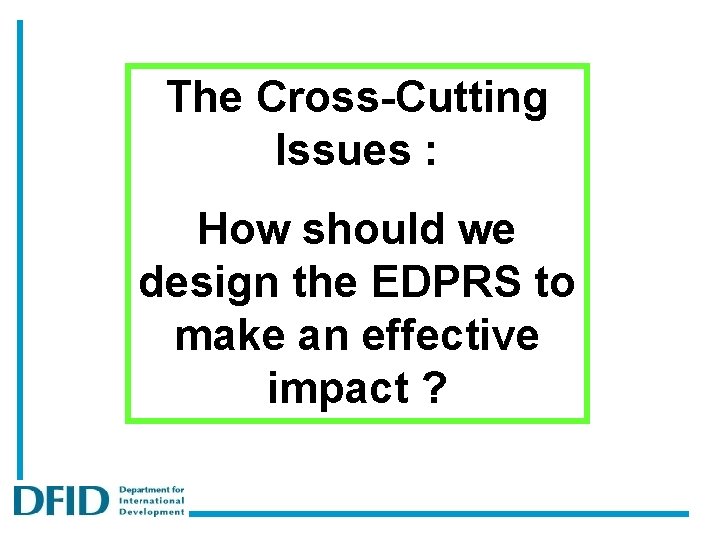 The Cross-Cutting Issues :

How should we design the EDPRS to make an effective impact ?

DFID Department for International Development